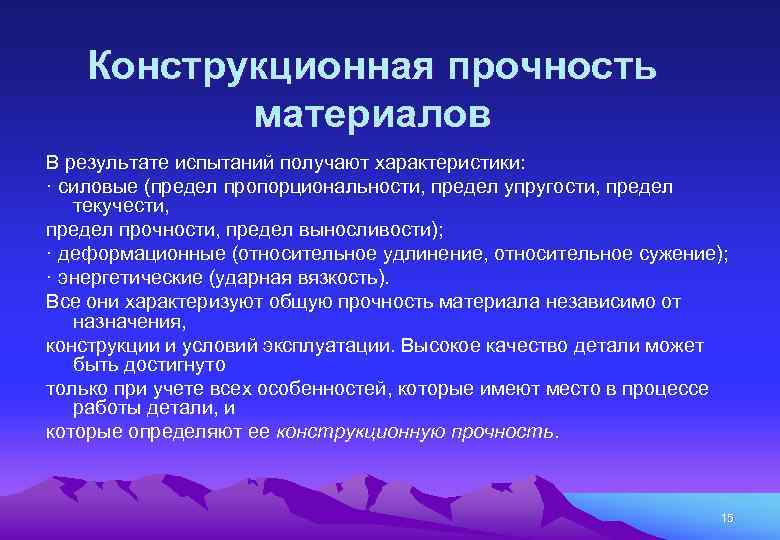 Конструкционная прочность материалов

В результате испытаний получают характеристики:
· силовые (предел пропорциональности, предел упругости, предел текучести,
предел прочности, предел выносливости);
· деформационные (относительное удлинение, относительное сужение);
· энергетические (ударная вязкость).
Все они характеризуют общую прочность материала независимо от назначения,
конструкции и условий эксплуатации. Высокое качество детали может быть достигнуто
только при учете всех особенностей, которые имеют место в процессе работы детали, и
которые определяют ее конструкционную прочность.

15